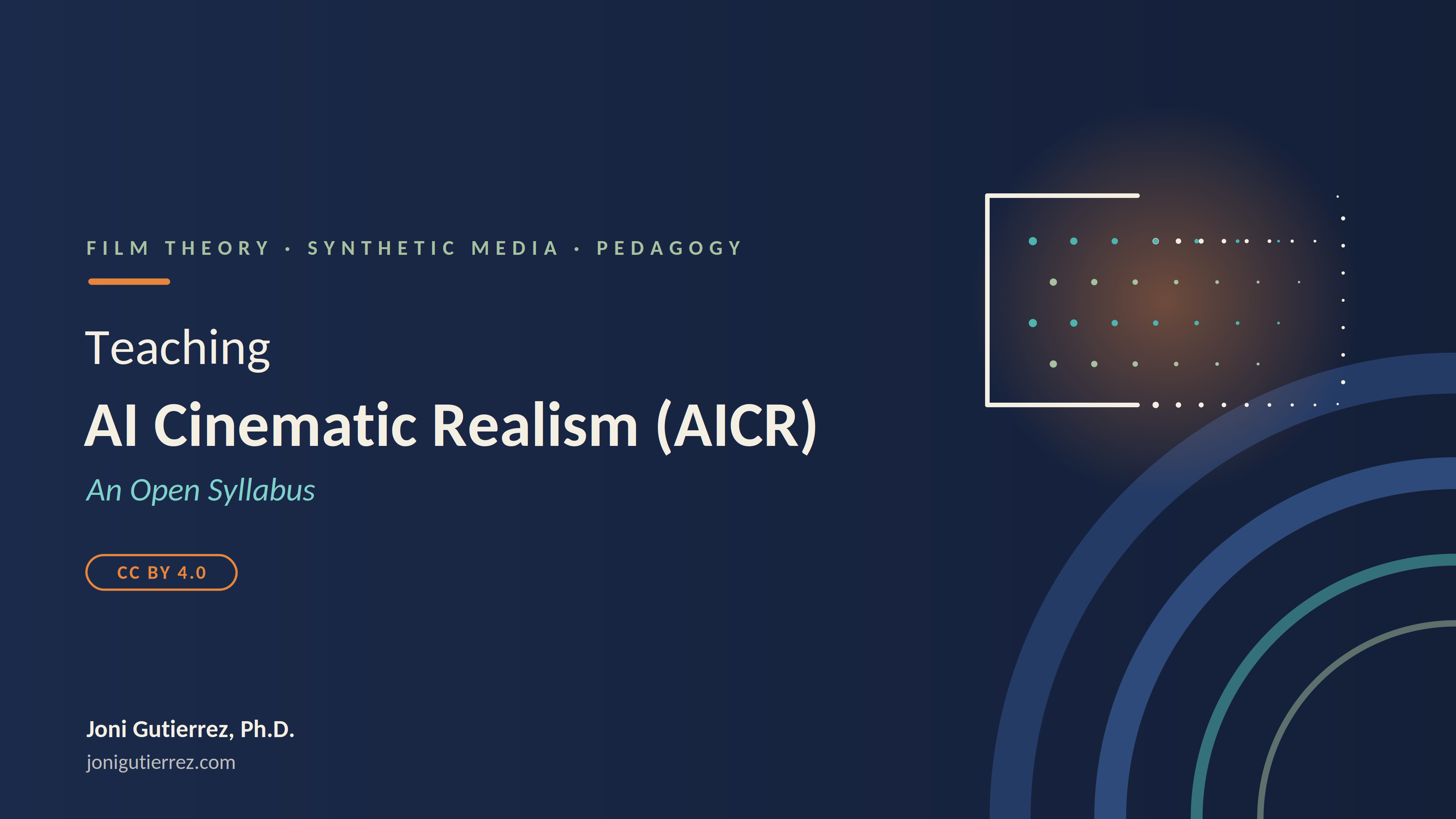 FILM THEORY · SYNTHETIC MEDIA · PEDAGOGY

Teaching

AI Cinematic Realism (AICR)

An Open Syllabus

CC BY 4.0

Joni Gutierrez, Ph.D.
jonigutierrez.com